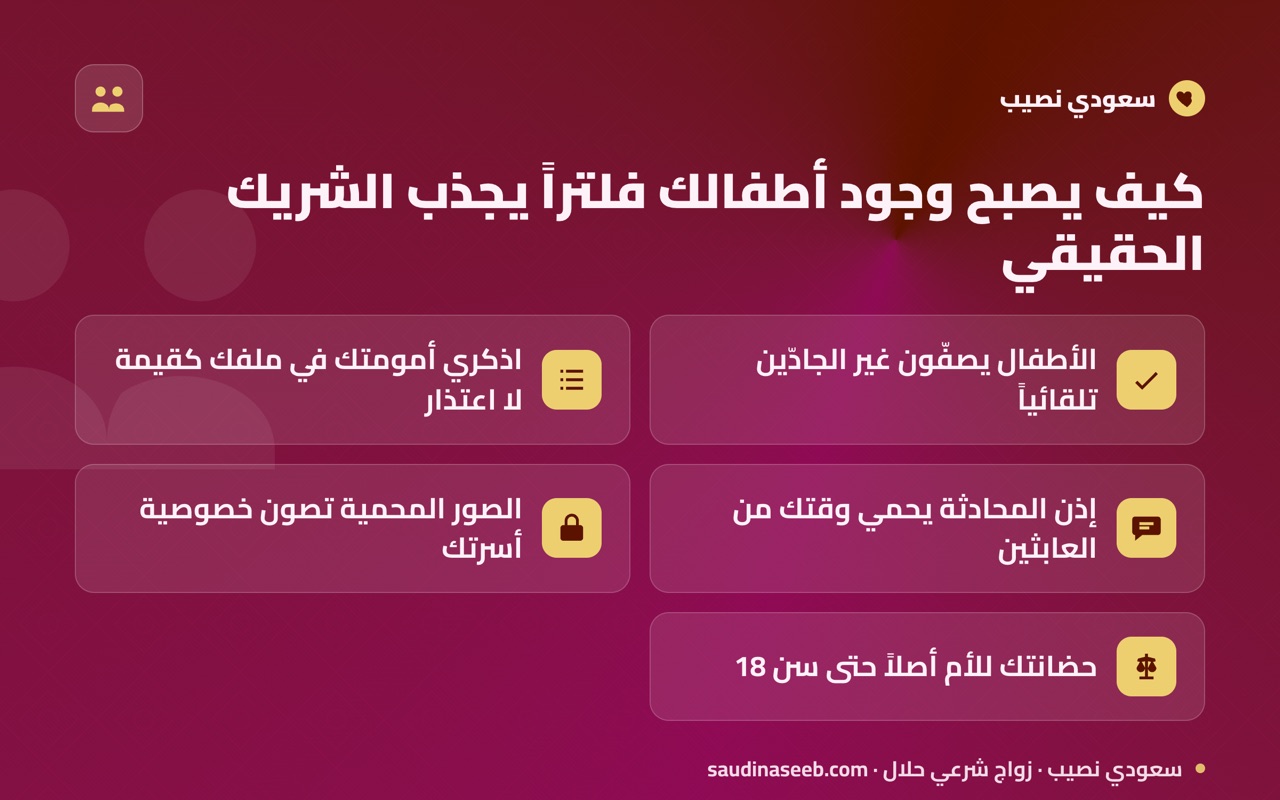 سعودي نصيب

كيف يصبح وجود أطفالك فلتراً يجذب الشريك الحقيقي

الأطفال يصفّون غير الجادّين تلقائياً

اذكري أمومتك في ملفك كقيمة لا اعتذار

إذن المحادثة يحمي وقتك من العابثين

الصور المحمية تصون خصوصية أسرتك

حضانتك للأم أصلاً حتى سن 18

سعودي نصيب · زواج شرعي حلال · saudinaseeb.com